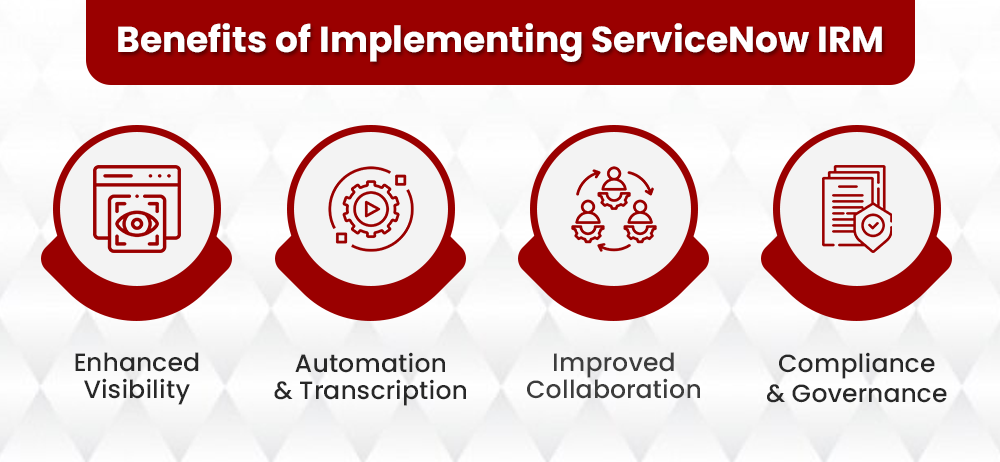 Benefits of Implementing ServiceNow IRM

Enhanced Visibility

Automation & Transcription

Improved Collaboration

Compliance & Governance